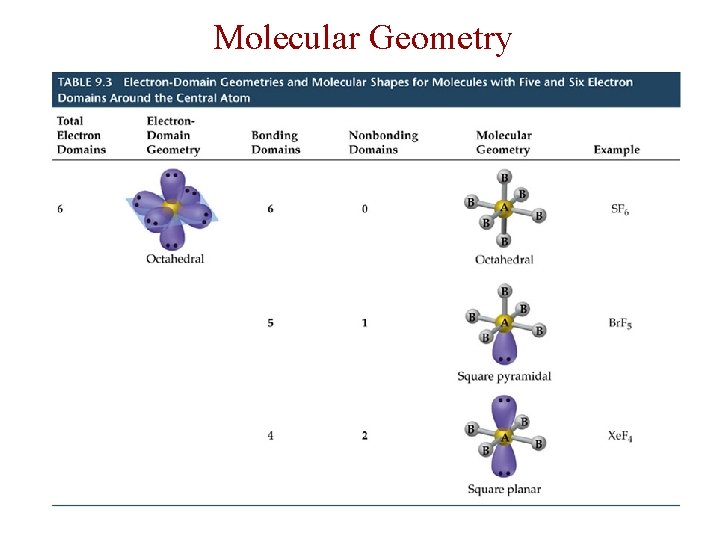 Molecular Geometry

TABLE 9.3 Electron-Domain Geometries and Molecular Shapes for Molecules with Five and Six Electron Domains Around the Central Atom

| Total Electron Domains | Electron-Domain Geometry | Bonding Domains | Nonbonding Domains | Molecular Geometry | Example |
|---|---|---|---|---|---|
| 6 | Octahedral | 6 | 0 | B B B A B B B Octahedral | $SF_6$ |
| | | 5 | 1 | B B B A B B Square pyramidal | $BrF_5$ |
| | | 4 | 2 | B B A B B Square planar | $XeF_4$ |